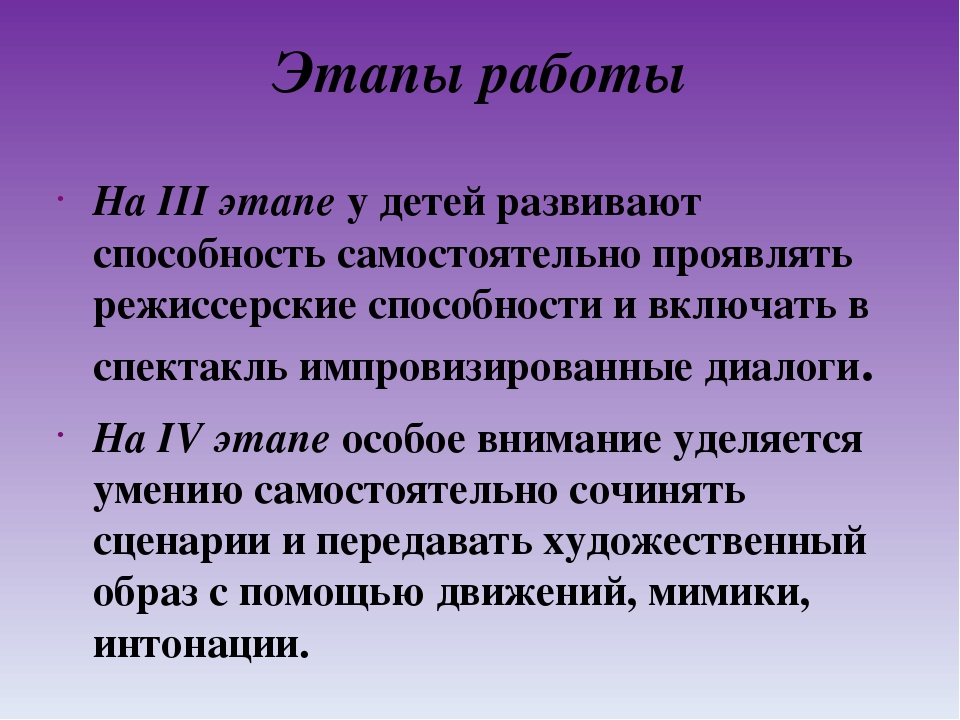 Этапы работы

- На III этапе у детей развивают способность самостоятельно проявлять режиссерские способности и включать в спектакль импровизированные диалоги.
- На IV этапе особое внимание уделяется умению самостоятельно сочинять сценарии и передавать художественный образ с помощью движений, мимики, интонации.